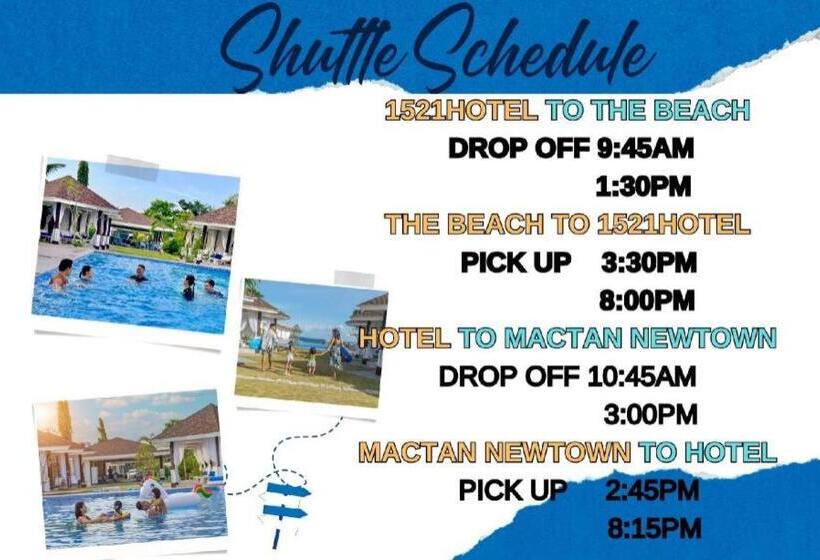 Shuttle Schedule

1521HOTEL TO THE BEACH
DROP OFF 9:45AM
1:30PM

THE BEACH TO 1521HOTEL
PICK UP 3:30PM
8:00PM

HOTEL TO MACTAN NEWTOWN
DROP OFF 10:45AM
3:00PM

MACTAN NEWTOWN TO HOTEL
PICK UP 2:45PM
8:15PM